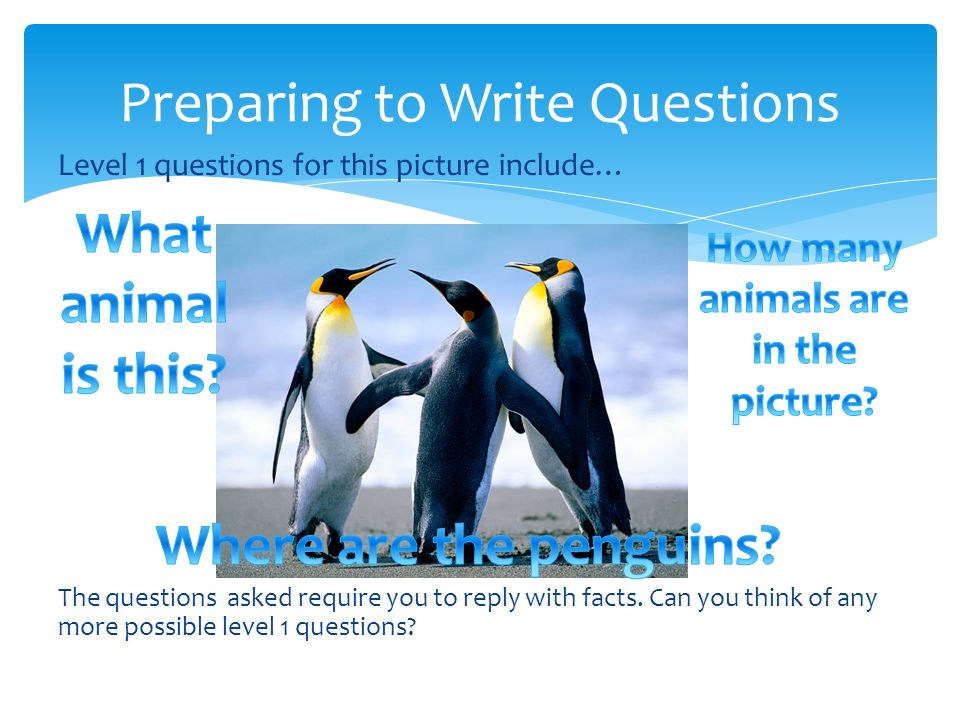 Preparing to Write Questions

Level 1 questions for this picture include…

What animal is this?

How many animals are in the picture?

Where are the penguins?

The questions asked require you to reply with facts. Can you think of any more possible level 1 questions?